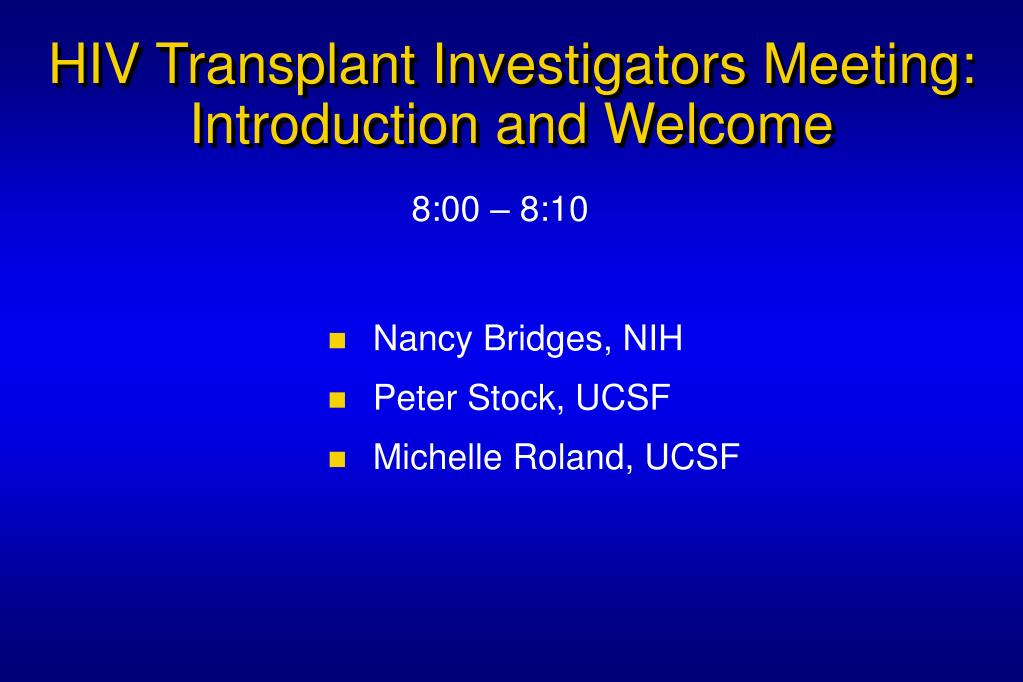 HIV Transplant Investigators Meeting: Introduction and Welcome

8:00 – 8:10

- Nancy Bridges, NIH
- Peter Stock, UCSF
- Michelle Roland, UCSF